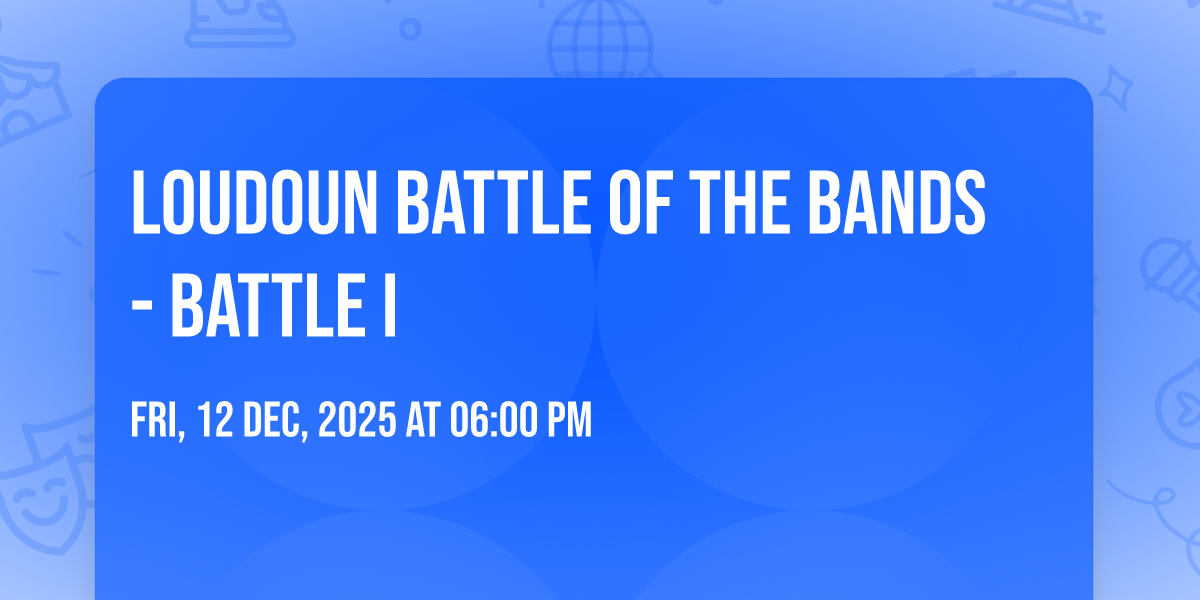 LOUDOUN BATTLE OF THE BANDS - BATTLE I

FRI, 12 DEC, 2025 AT 06:00 PM